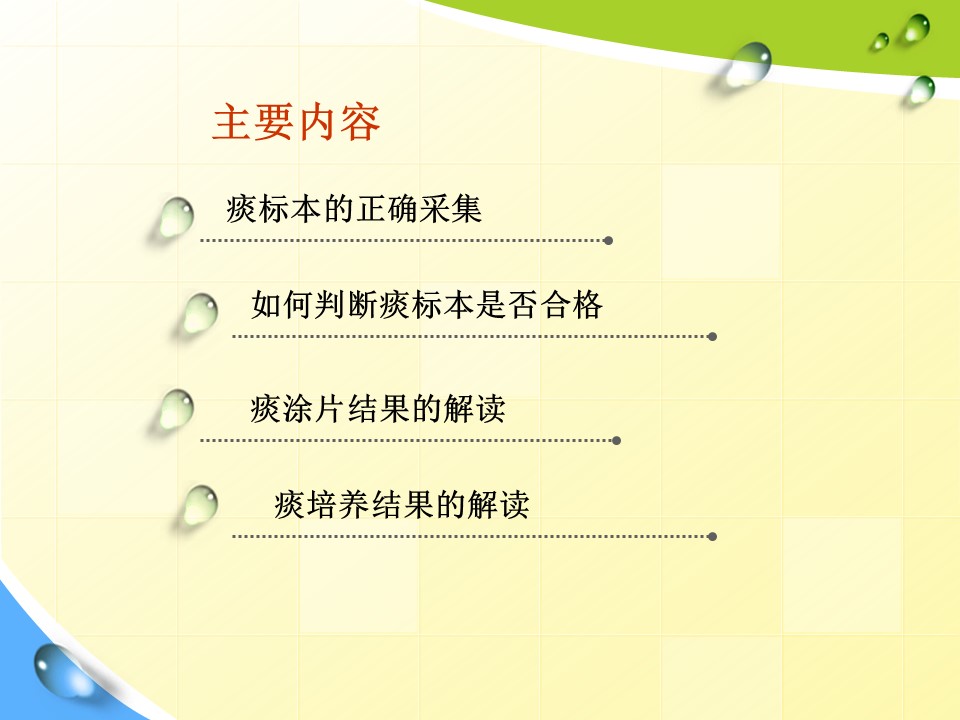 主要内容

痰标本的正确采集

如何判断痰标本是否合格

痰涂片结果的解读

痰培养结果的解读